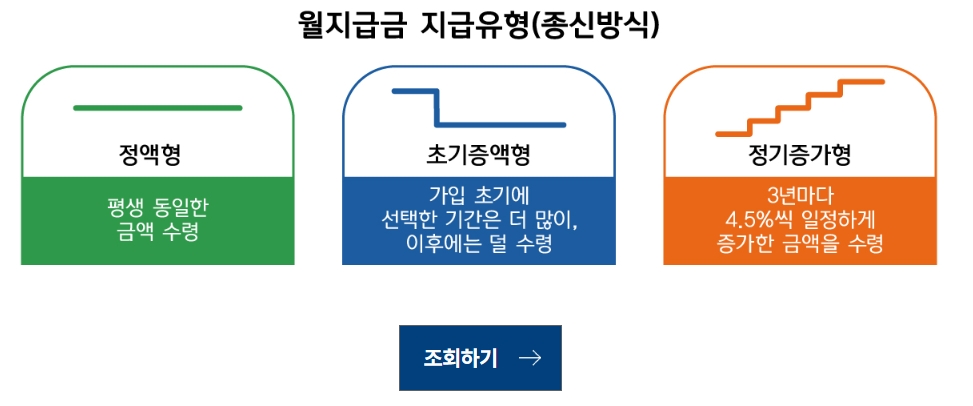 월지급금 지급유형(종신방식)

정액형

평생 동일한 금액 수령

초기증액형

가입 초기에 선택한 기간은 더 많이, 이후에는 덜 수령

정기증가형

3년마다 4.5%씩 일정하게 증가한 금액을 수령

조회하기 →